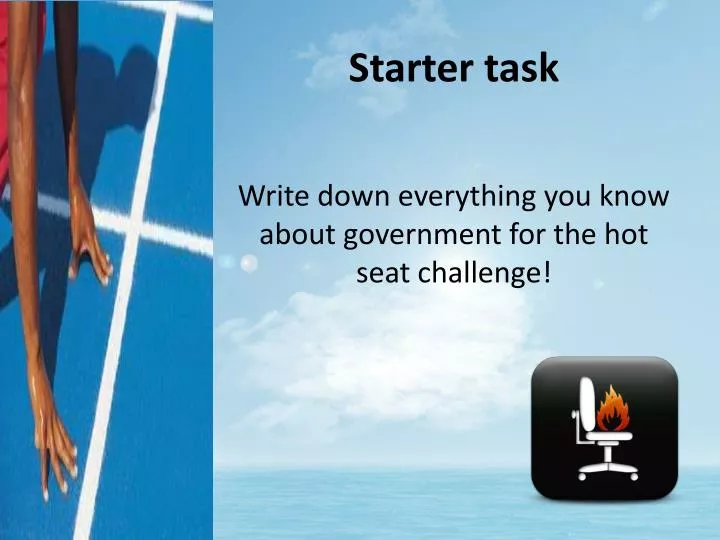 Starter task

Write down everything you know about government for the hot seat challenge!